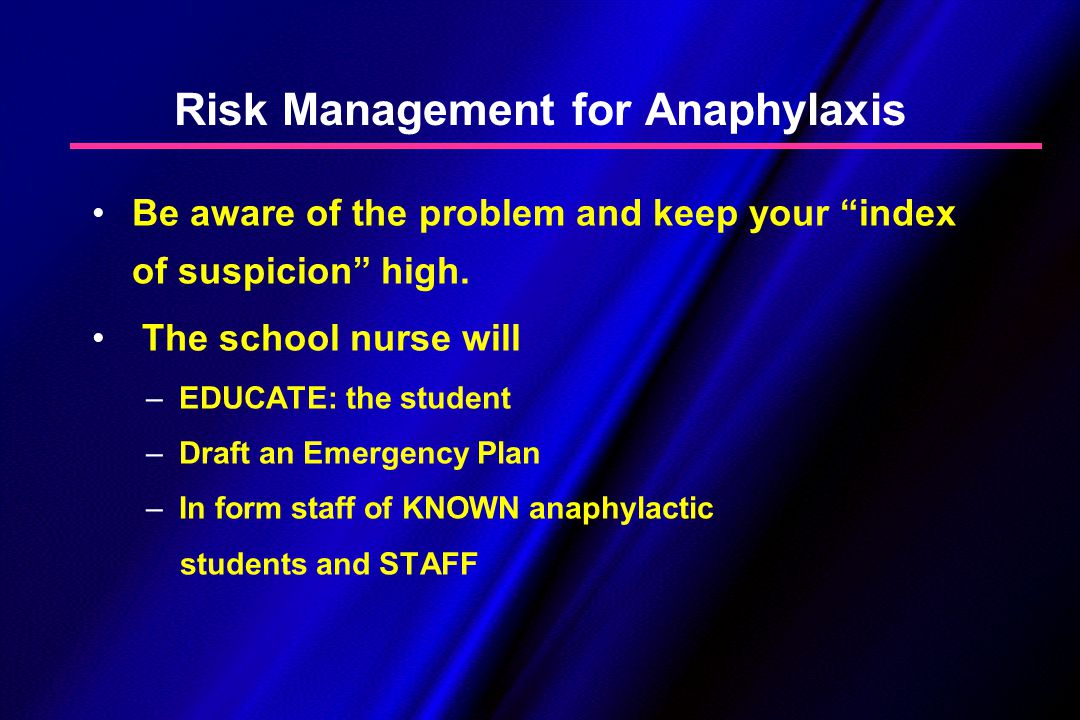 Risk Management for Anaphylaxis

• Be aware of the problem and keep your “index of suspicion” high.

• The school nurse will

– EDUCATE: the student

– Draft an Emergency Plan

– In form staff of KNOWN anaphylactic students and STAFF